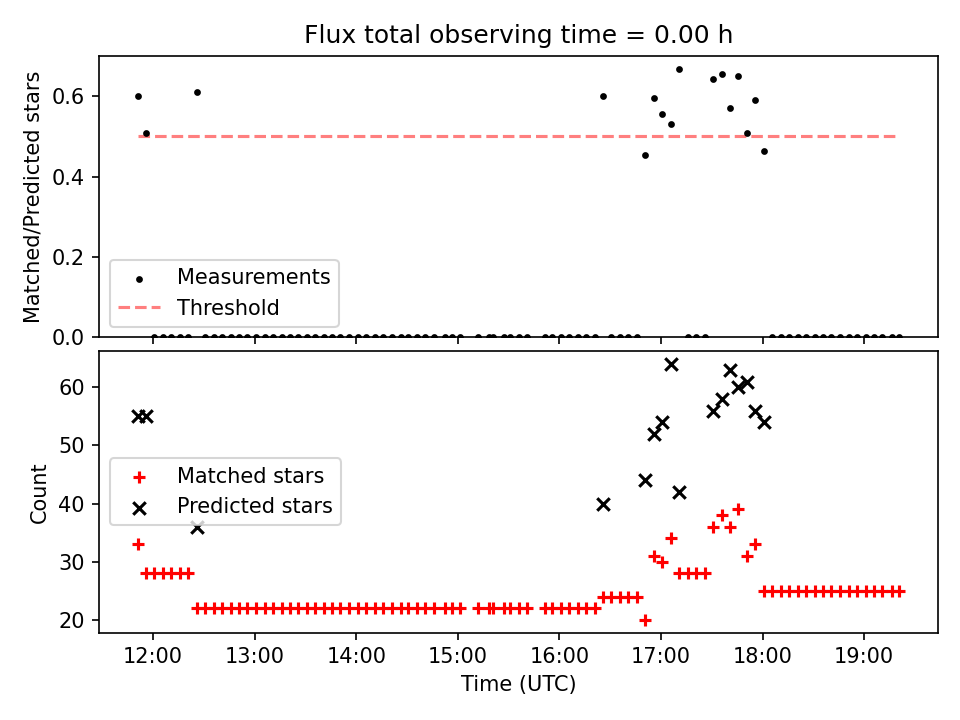 Flux total observing time = 0.00 h

Matched/Predicted stars

0.6
0.4
0.2
0.0

Measurements
Threshold

Count

60
50
40
30
20

Matched stars
Predicted stars

12:00
13:00
14:00
15:00
16:00
17:00
18:00
19:00

Time (UTC)